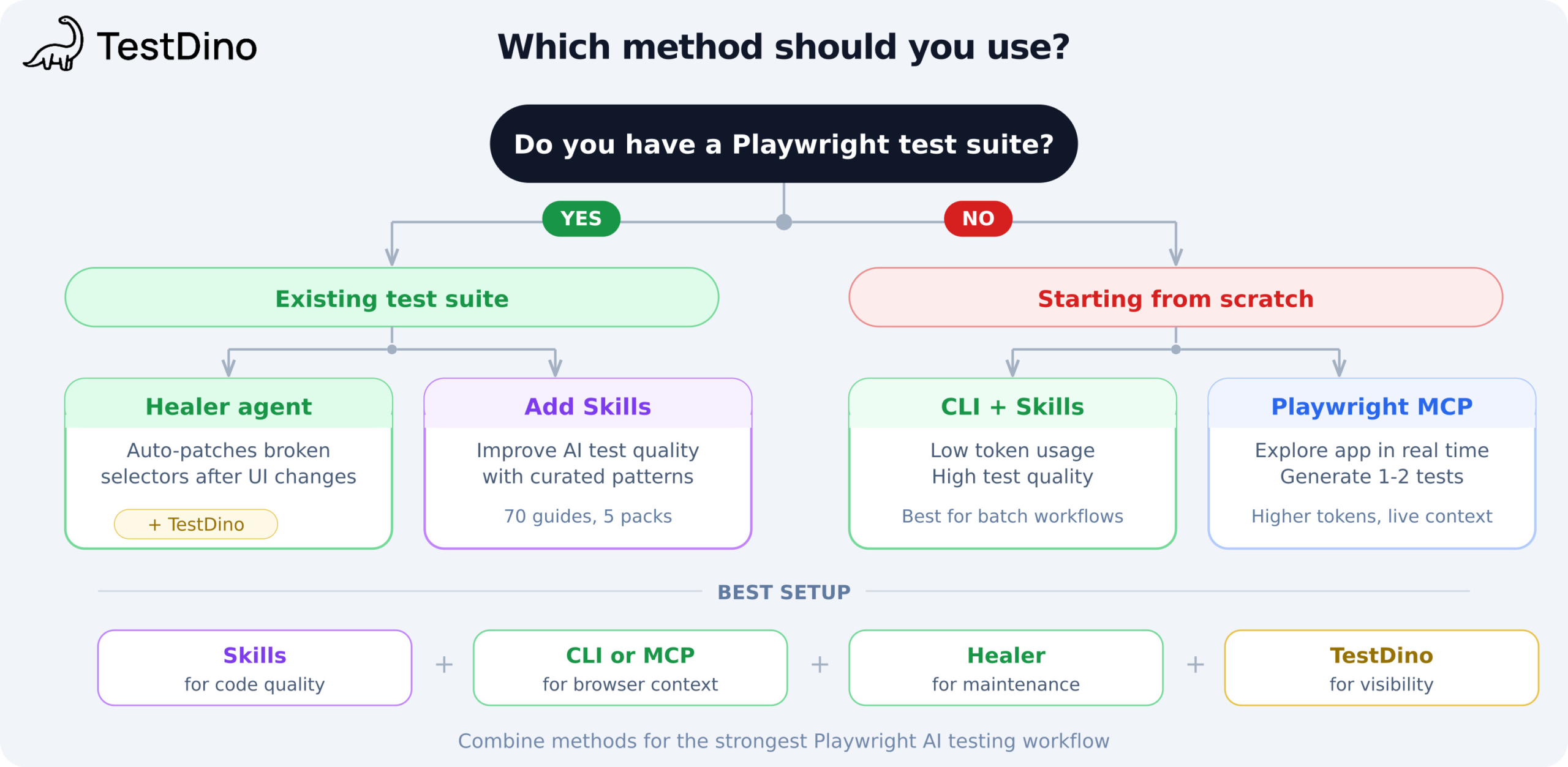 TestDino

Which method should you use?

Do you have a Playwright test suite?

YES

NO

Existing test suite

Starting from scratch

Healer agent

Auto-patches broken selectors after UI changes

+ TestDino

Add Skills

Improve AI test quality with curated patterns

70 guides, 5 packs

CLI + Skills

Low token usage
High test quality

Best for batch workflows

Playwright MCP

Explore app in real time
Generate 1-2 tests

Higher tokens, live context

BEST SETUP

Skills
for code quality

+

CLI or MCP
for browser context

+

Healer
for maintenance

+

TestDino
for visibility

Combine methods for the strongest Playwright AI testing workflow